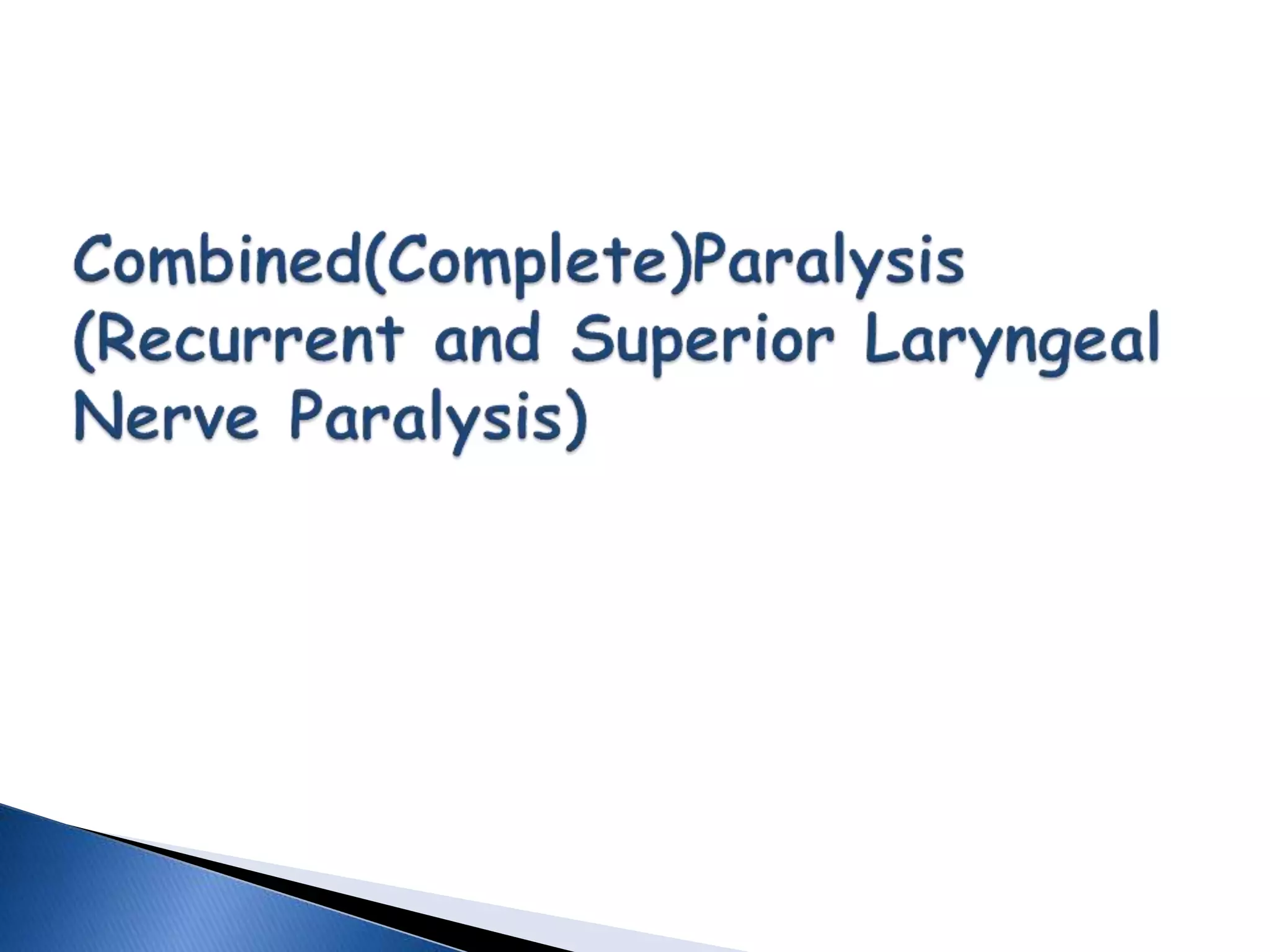 Combined(Complete)Paralysis (Recurrent and Superior Laryngeal Nerve Paralysis)